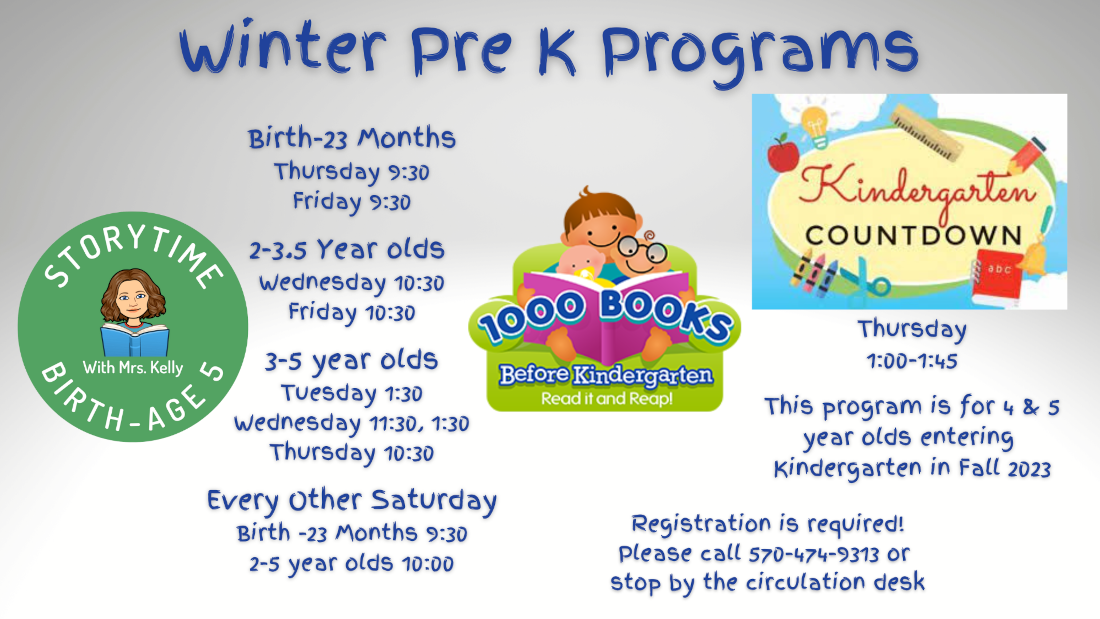 Winter Pre K Programs

STORYTIME
With Mrs. Kelly
BIRTH-AGE 5

Birth-23 Months
Thursday 9:30
Friday 9:30

2-3.5 Year olds
Wednesday 10:30
Friday 10:30

3-5 year olds
Tuesday 1:30
Wednesday 11:30, 1:30
Thursday 10:30

Every Other Saturday
Birth -23 Months 9:30
2-5 year olds 10:00

1000 BOOKS
Before Kindergarten
Read it and Reap!

Kindergarten
COUNTDOWN
abc

Thursday
1:00-1:45

This program is for 4 & 5 year olds entering Kindergarten in Fall 2023

Registration is required!
Please call 570-474-9313 or stop by the circulation desk